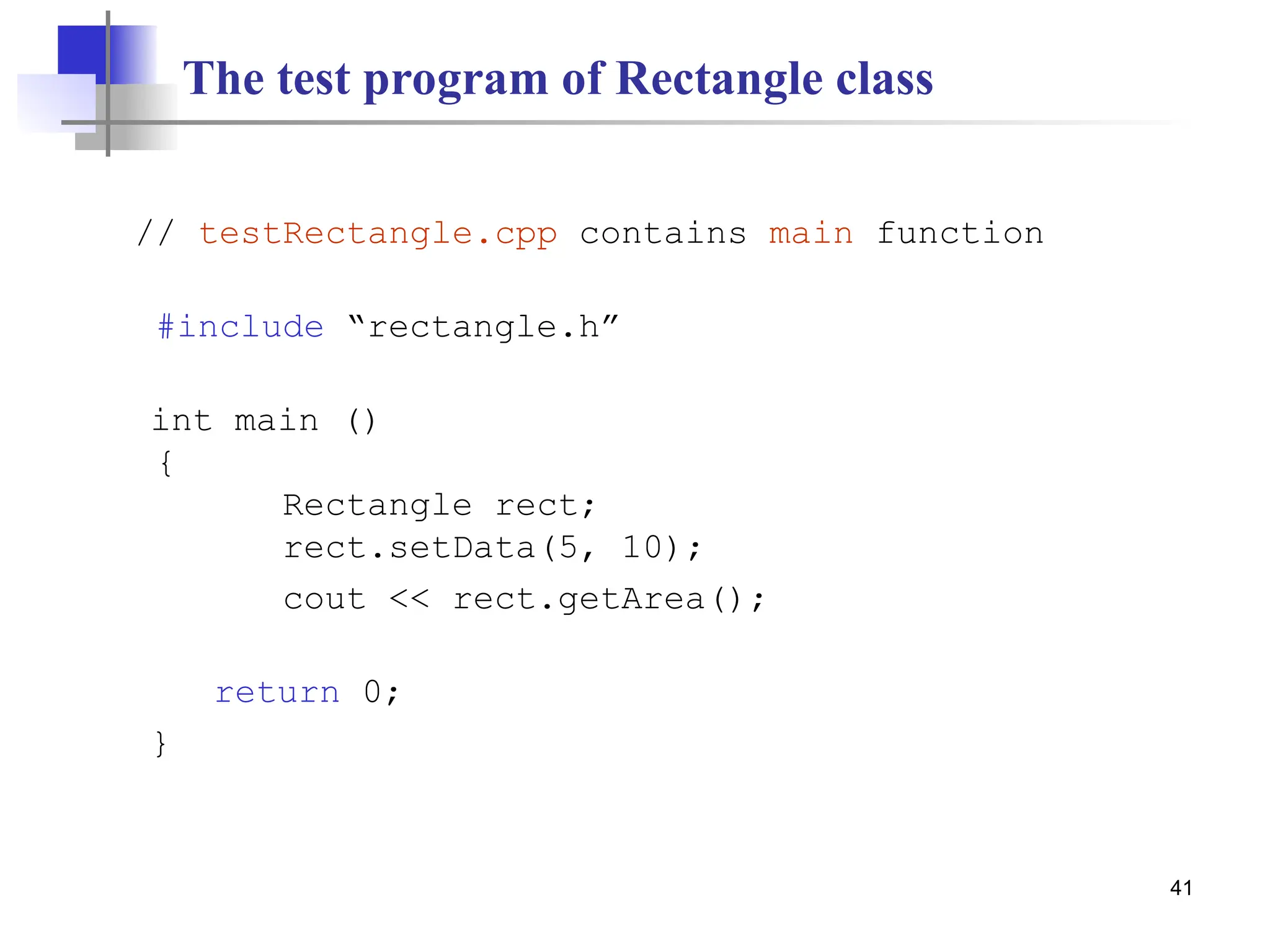 The test program of Rectangle class

// testRectangle.cpp contains main function

#include “rectangle.h”

int main ()
{
Rectangle rect;
rect.setData(5, 10);
cout << rect.getArea();

return 0;
}

41